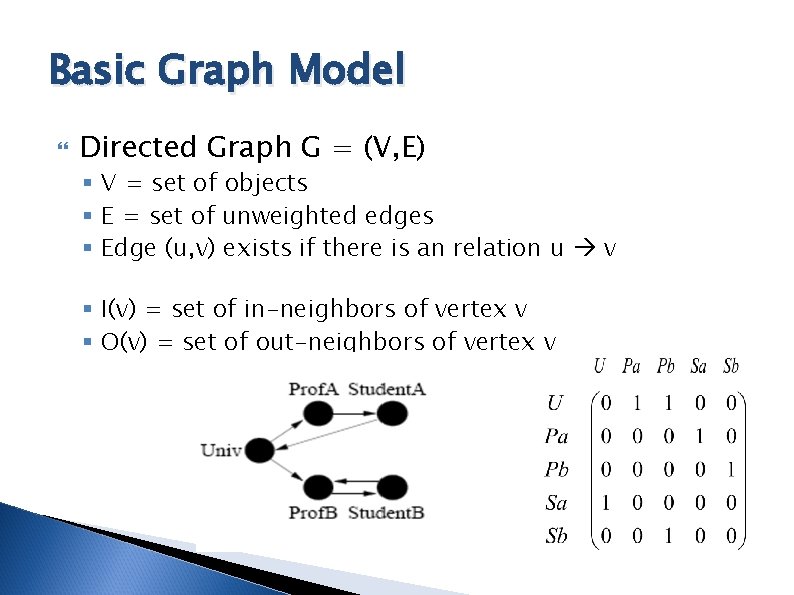 Basic Graph Model

Directed Graph G = (V,E)

V = set of objects

E = set of unweighted edges

Edge (u,v) exists if there is an relation u → v

I(v) = set of in-neighbors of vertex v

O(v) = set of out-neighbors of vertex v

ProfA StudentA

Univ

ProfB StudentB

|  | U | Pa | Pb | Sa | Sb |
|---|---|---|---|---|---|
| U | 0 | 1 | 1 | 0 | 0 |
| Pa | 0 | 0 | 0 | 1 | 0 |
| Pb | 0 | 0 | 0 | 0 | 1 |
| Sa | 1 | 0 | 0 | 0 | 0 |
| Sb | 0 | 0 | 1 | 0 | 0 |